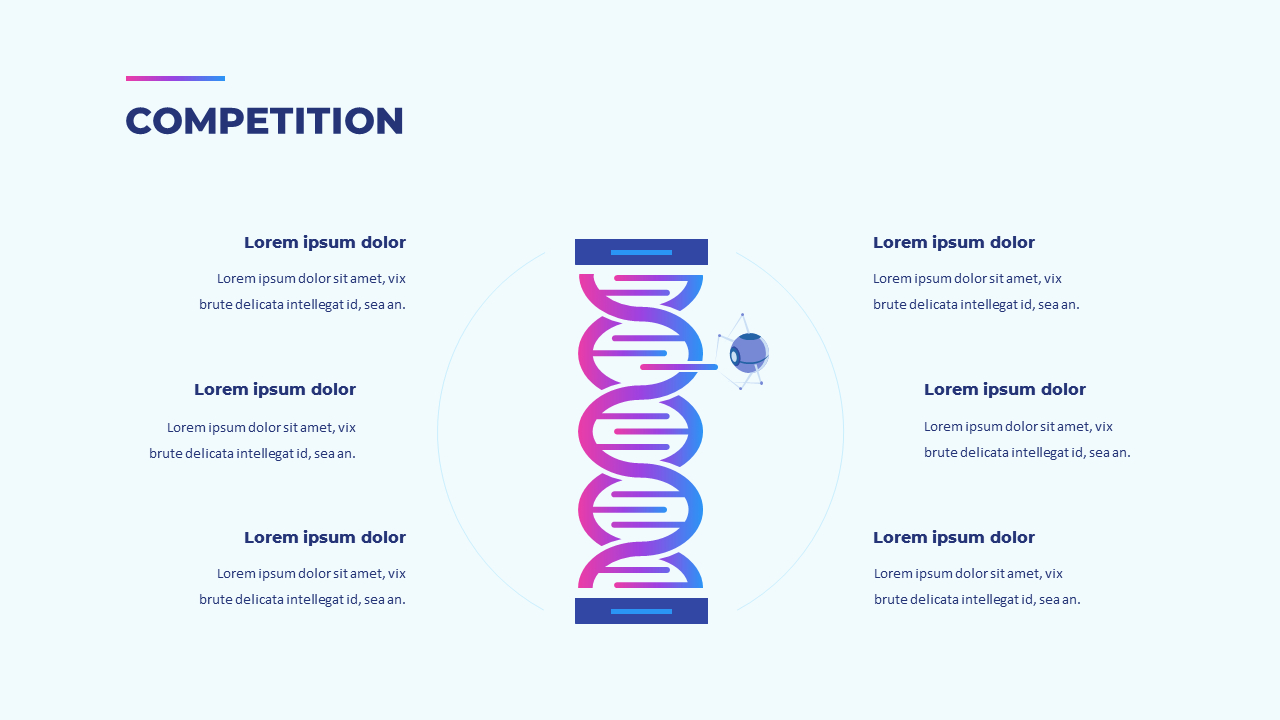 COMPETITION

Lorem ipsum dolor

Lorem ipsum dolor sit amet, vix brute delicata intellegat id, sea an.

Lorem ipsum dolor

Lorem ipsum dolor sit amet, vix brute delicata intellegat id, sea an.

Lorem ipsum dolor

Lorem ipsum dolor sit amet, vix brute delicata intellegat id, sea an.

Lorem ipsum dolor

Lorem ipsum dolor sit amet, vix brute delicata intellegat id, sea an.

Lorem ipsum dolor

Lorem ipsum dolor sit amet, vix brute delicata intellegat id, sea an.

Lorem ipsum dolor

Lorem ipsum dolor sit amet, vix brute delicata intellegat id, sea an.